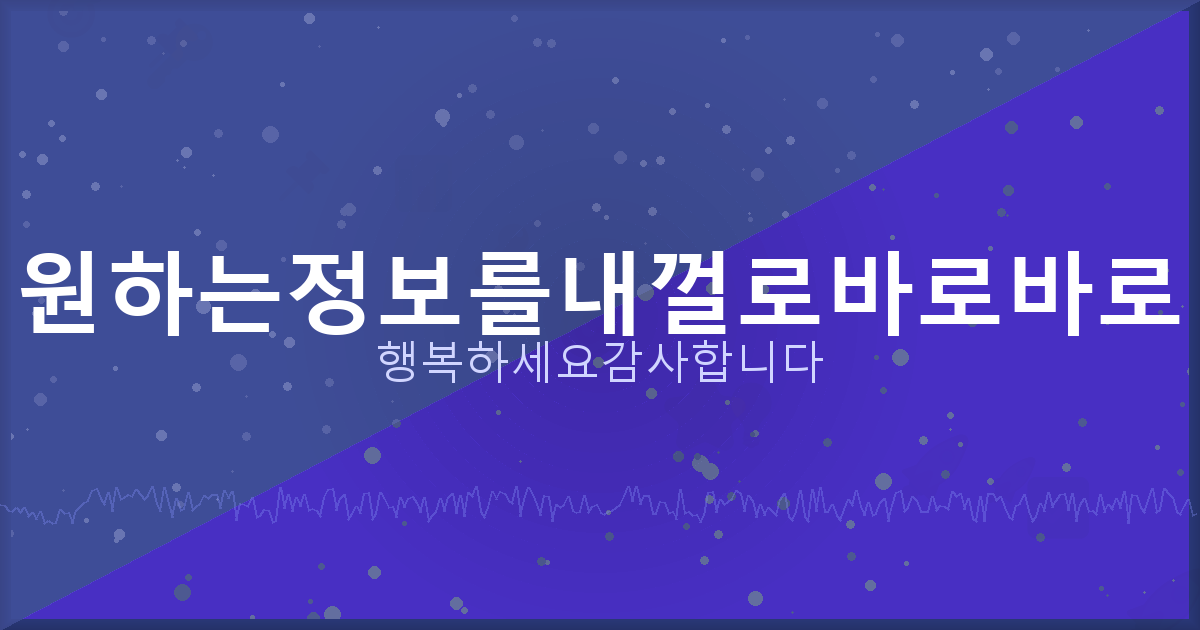 원하는정보를내껄로바로바로
행복하세요감사합니다